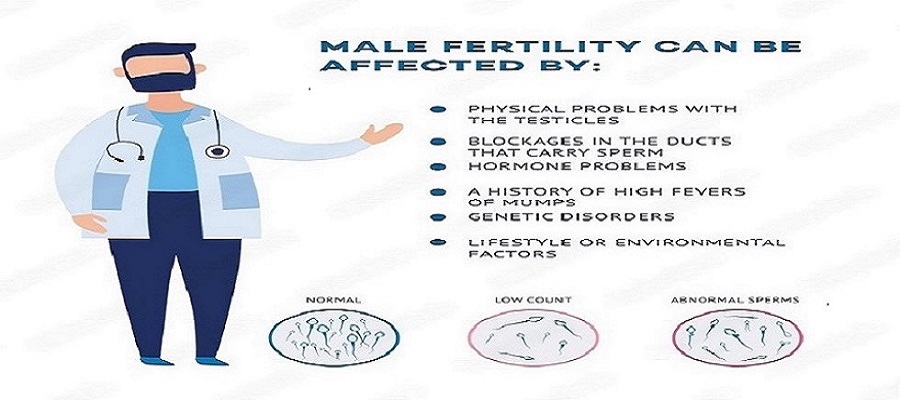 MALE FERTILITY CAN BE AFFECTED BY:

- PHYSICAL PROBLEMS WITH THE TESTICLES
- BLOCKAGES IN THE DUCTS THAT CARRY SPERM
- HORMONE PROBLEMS
- A HISTORY OF HIGH FEVERS OF MUMPS
- GENETIC DISORDERS
- LIFESTYLE OR ENVIRONMENTAL FACTORS

NORMAL

LOW COUNT

ABNORMAL SPERMS